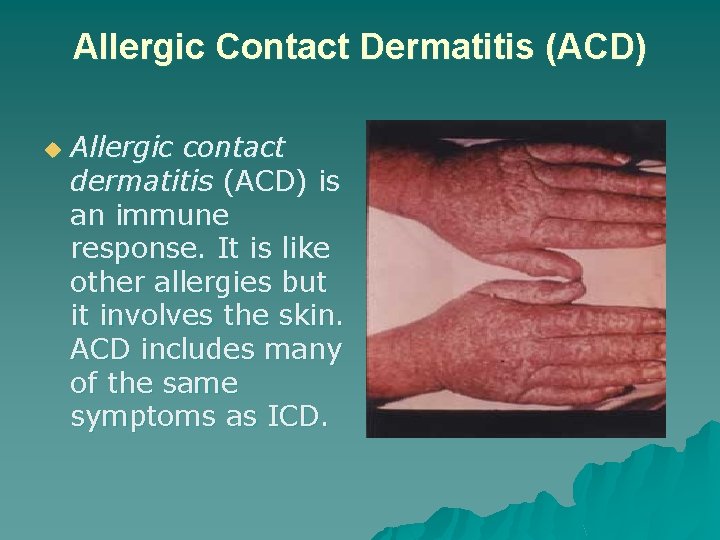 Allergic Contact Dermatitis (ACD)

Allergic contact dermatitis (ACD) is an immune response. It is like other allergies but it involves the skin. ACD includes many of the same symptoms as ICD.